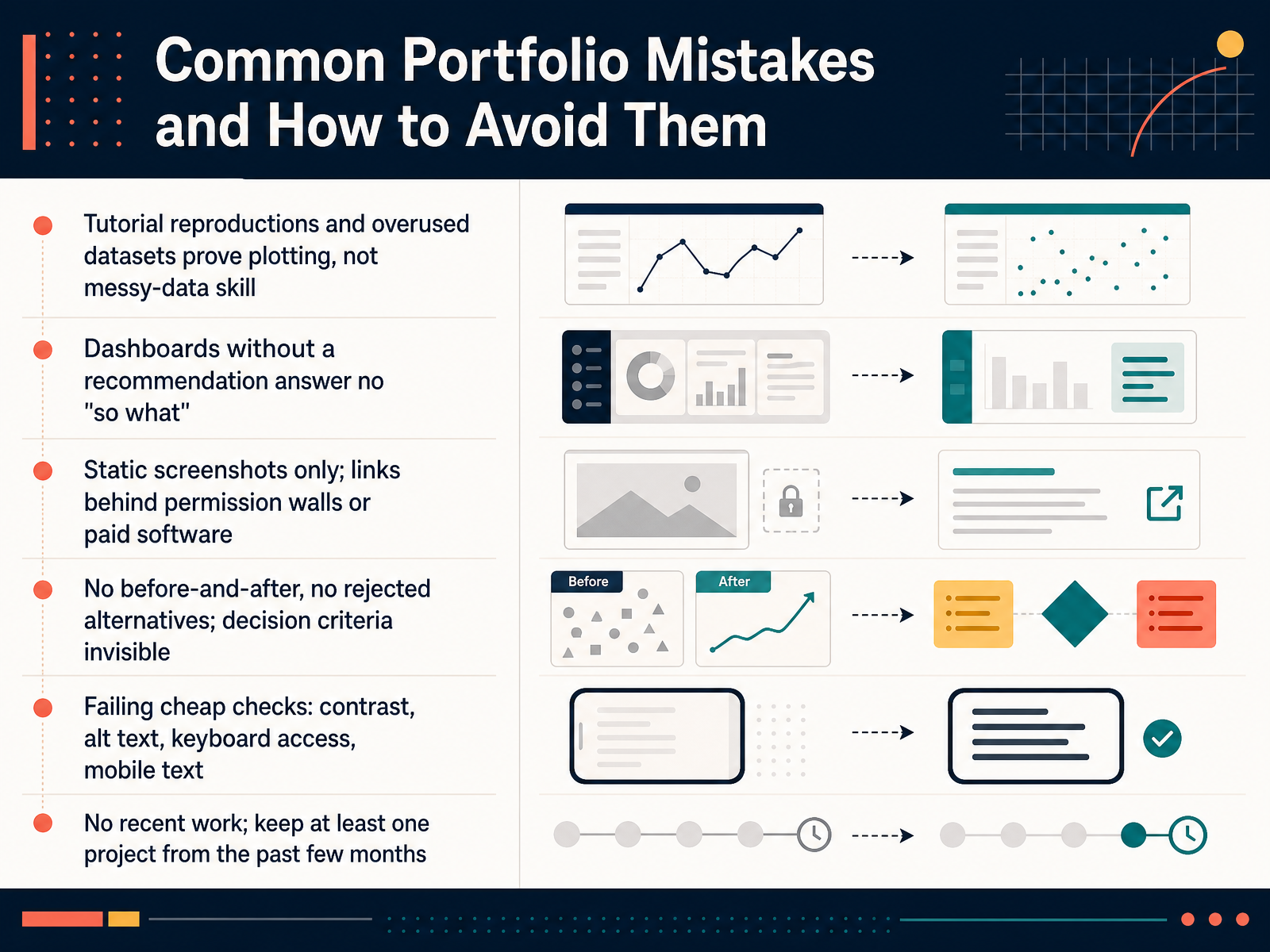 Common Portfolio Mistakes and How to Avoid Them

Tutorial reproductions and overused datasets prove plotting, not messy-data skill

Dashboards without a recommendation answer no "so what"

Static screenshots only; links behind permission walls or paid software

No before-and-after, no rejected alternatives; decision criteria invisible

Failing cheap checks: contrast, alt text, keyboard access, mobile text

No recent work; keep at least one project from the past few months

Before

After